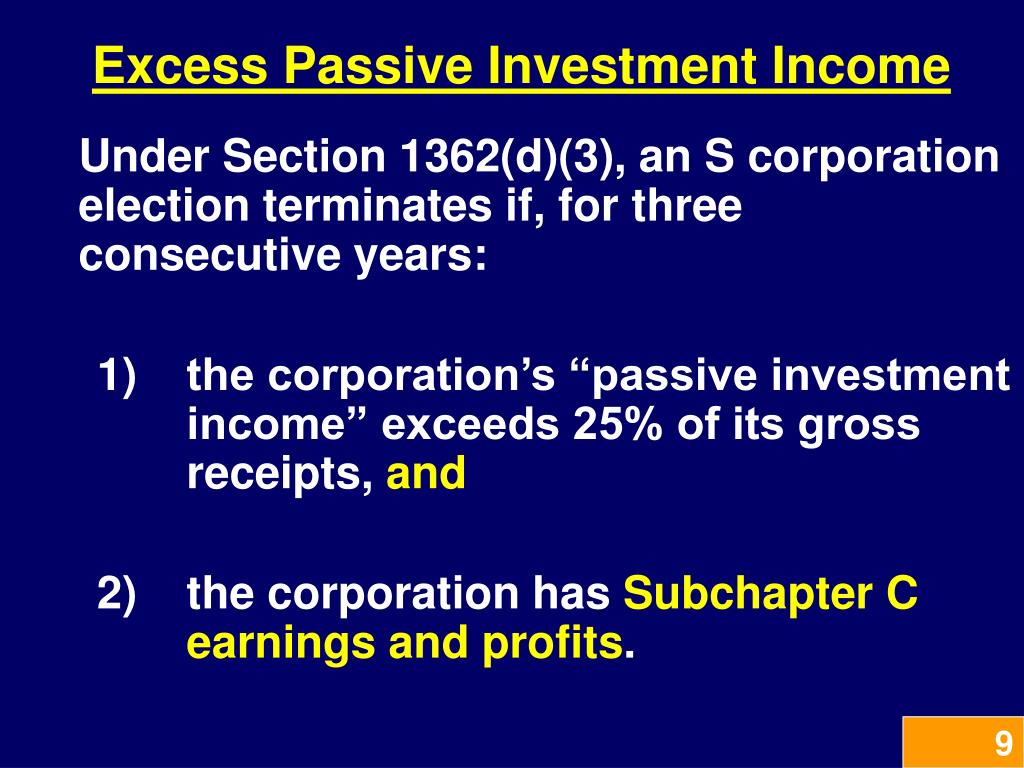 Excess Passive Investment Income

Under Section 1362(d)(3), an S corporation election terminates if, for three consecutive years:

1) the corporation’s “passive investment income” exceeds 25% of its gross receipts, and

2) the corporation has Subchapter C earnings and profits.

9